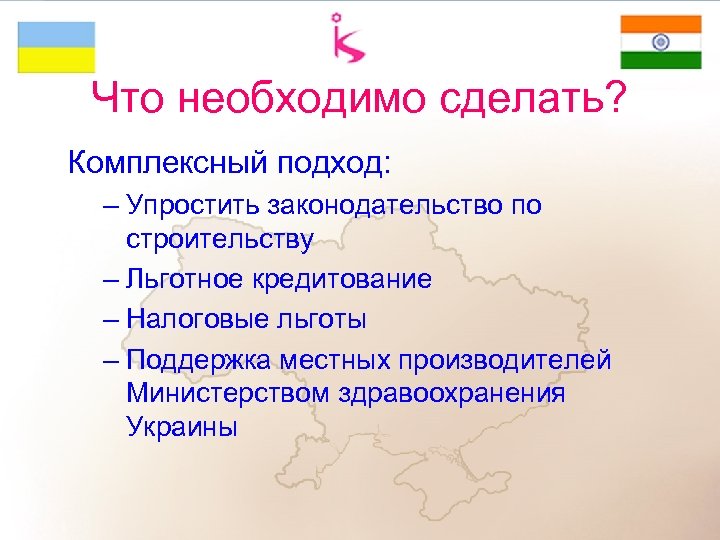 Что необходимо сделать?

Комплексный подход:

– Упростить законодательство по строительству

– Льготное кредитование

– Налоговые льготы

– Поддержка местных производителей Министерством здравоохранения Украины